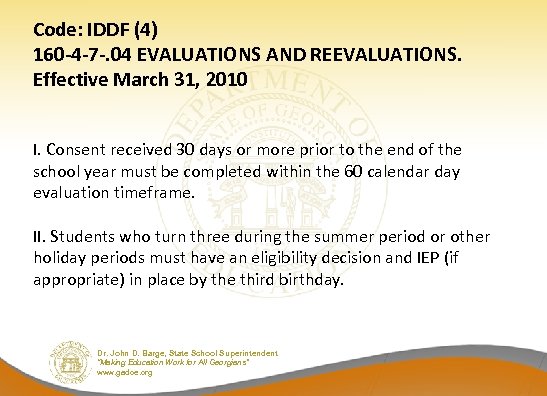 Code: IDDF (4)
160-4-7-.04 EVALUATIONS AND REEVALUATIONS.
Effective March 31, 2010

I. Consent received 30 days or more prior to the end of the school year must be completed within the 60 calendar day evaluation timeframe.

II. Students who turn three during the summer period or other holiday periods must have an eligibility decision and IEP (if appropriate) in place by the third birthday.

Dr. John D. Barge, State School Superintendent
"Making Education Work for All Georgians"
www.gadoe.org